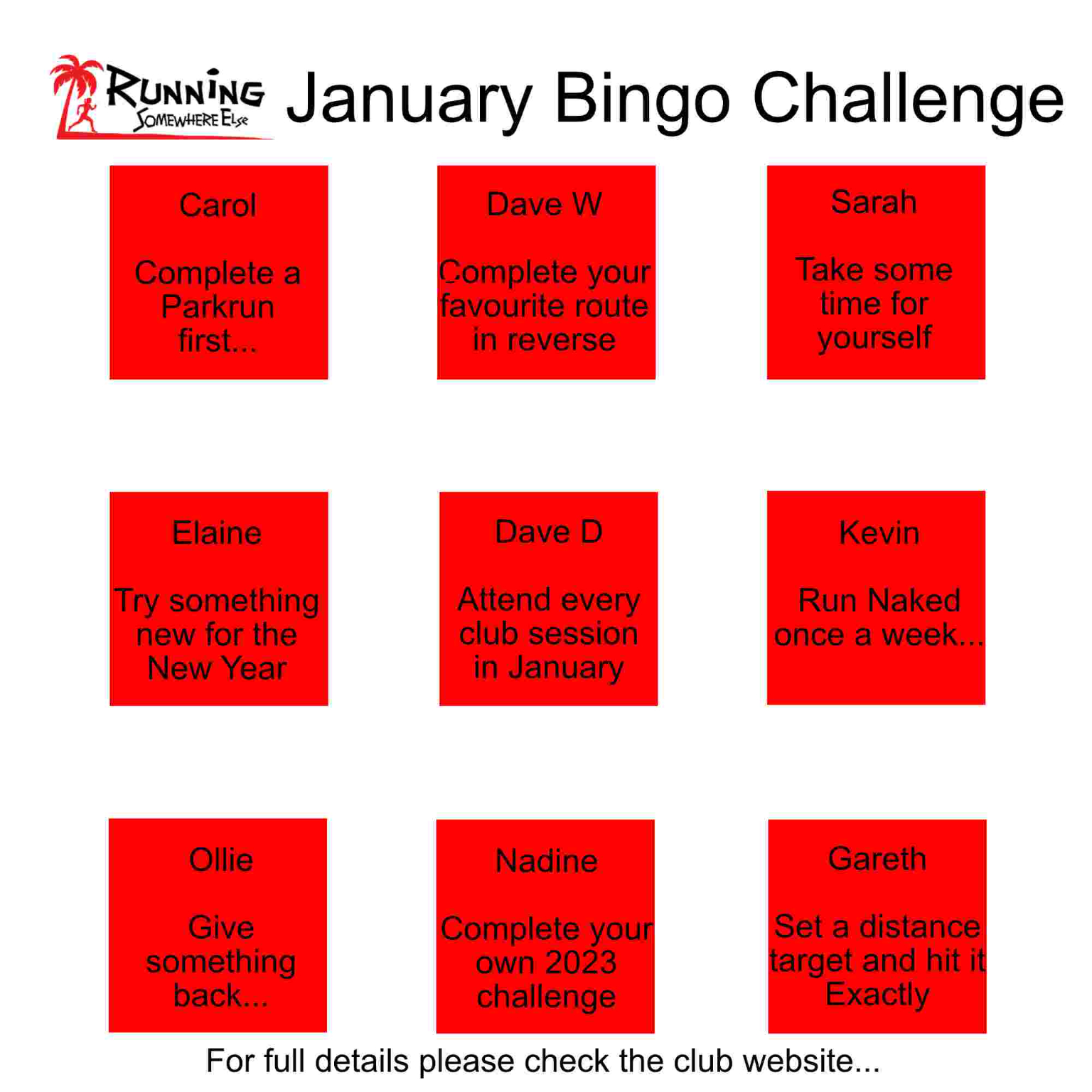 RUNNING SOMEWHERE ELSE

January Bingo Challenge

Carol

Complete a Parkrun first...

Dave W

Complete your favourite route in reverse

Sarah

Take some time for yourself

Elaine

Try something new for the New Year

Dave D

Attend every club session in January

Kevin

Run Naked once a week...

Ollie

Give something back...

Nadine

Complete your own 2023 challenge

Gareth

Set a distance target and hit it Exactly

For full details please check the club website...